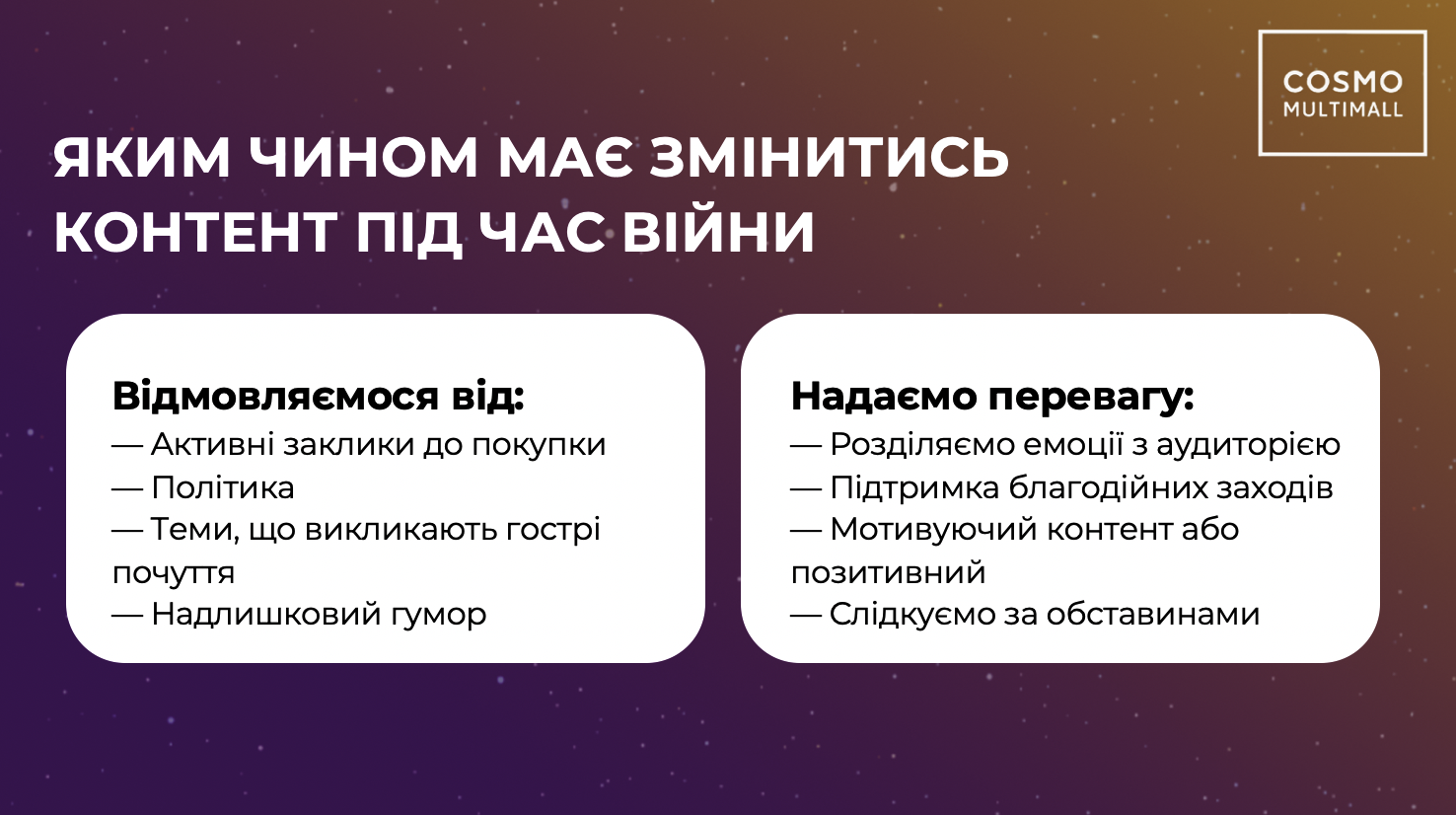 COSMO
MULTIMALL

ЯКИМ ЧИНОМ МАЄ ЗМІНИТИСЬ КОНТЕНТ ПІД ЧАС ВІЙНИ

Відмовляємося від:
— Активні заклики до покупки
— Політика
— Теми, що викликають гострі почуття
— Надлишковий гумор

Надаємо перевагу:
— Розділяємо емоції з аудиторією
— Підтримка благодійних заходів
— Мотивуючий контент або позитивний
— Слідкуємо за обставинами